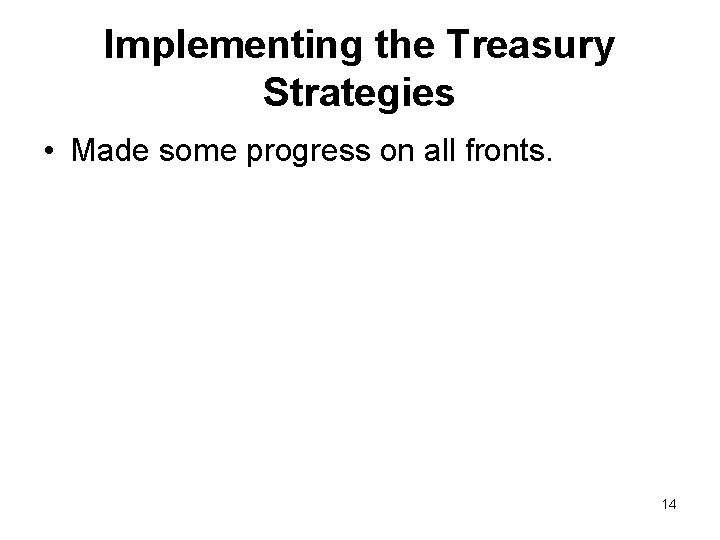 Implementing the Treasury Strategies

• Made some progress on all fronts.

14